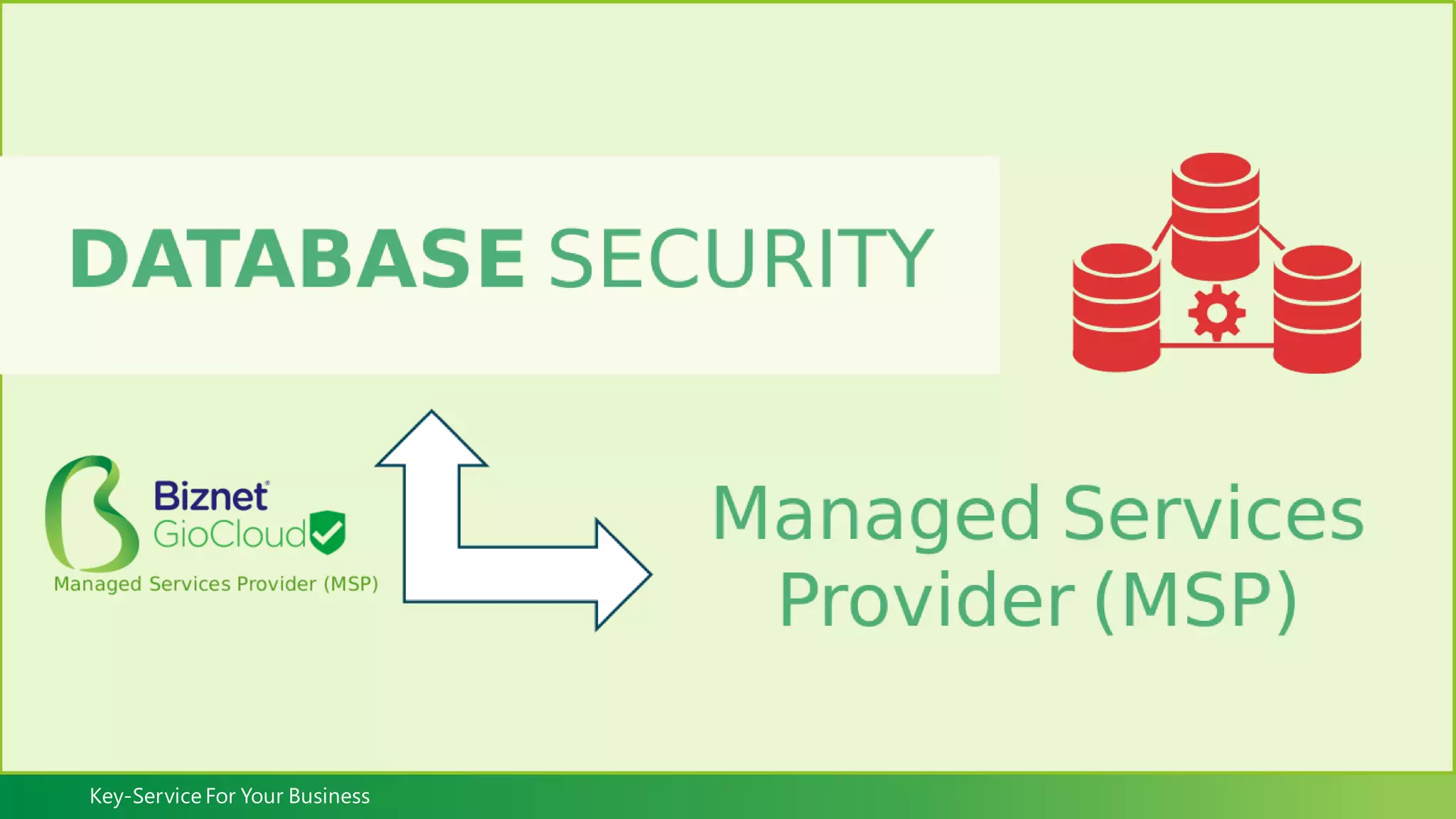 DATABASE SECURITY

Biznet
GioCloud
Managed Services Provider (MSP)

Managed Services Provider (MSP)

Key-Service For Your Business